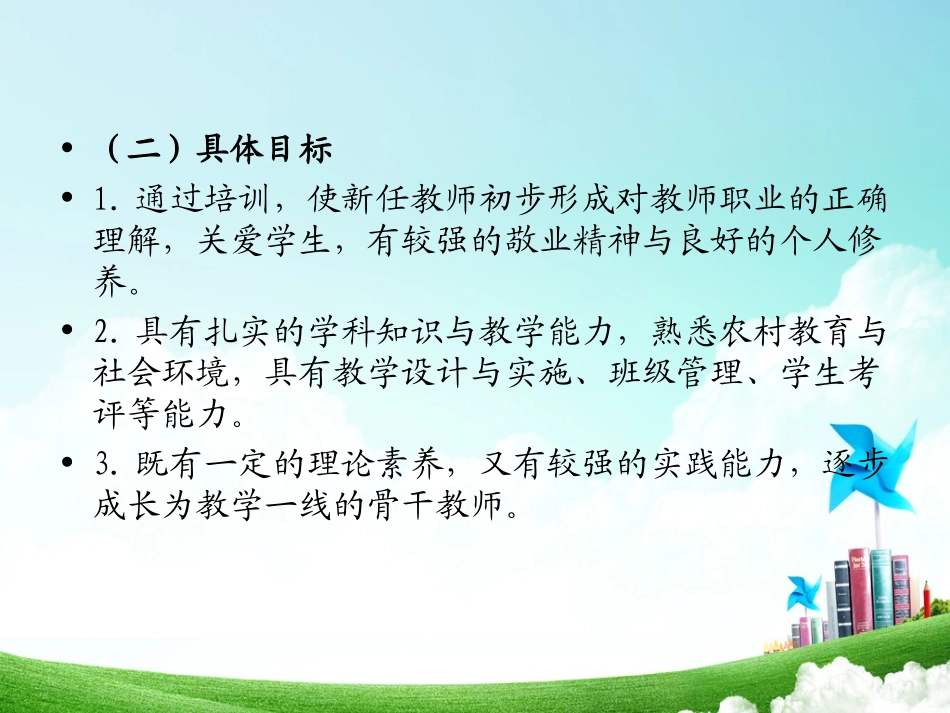 • （二）具体目标

• 1. 通过培训，使新任教师初步形成对教师职业的正确理解，关爱学生，有较强的敬业精神与良好的个人修养。

• 2. 具有扎实的学科知识与教学能力，熟悉农村教育与社会环境，具有教学设计与实施、班级管理、学生考评等能力。

• 3. 既有一定的理论素养，又有较强的实践能力，逐步成长为教学一线的骨干教师。